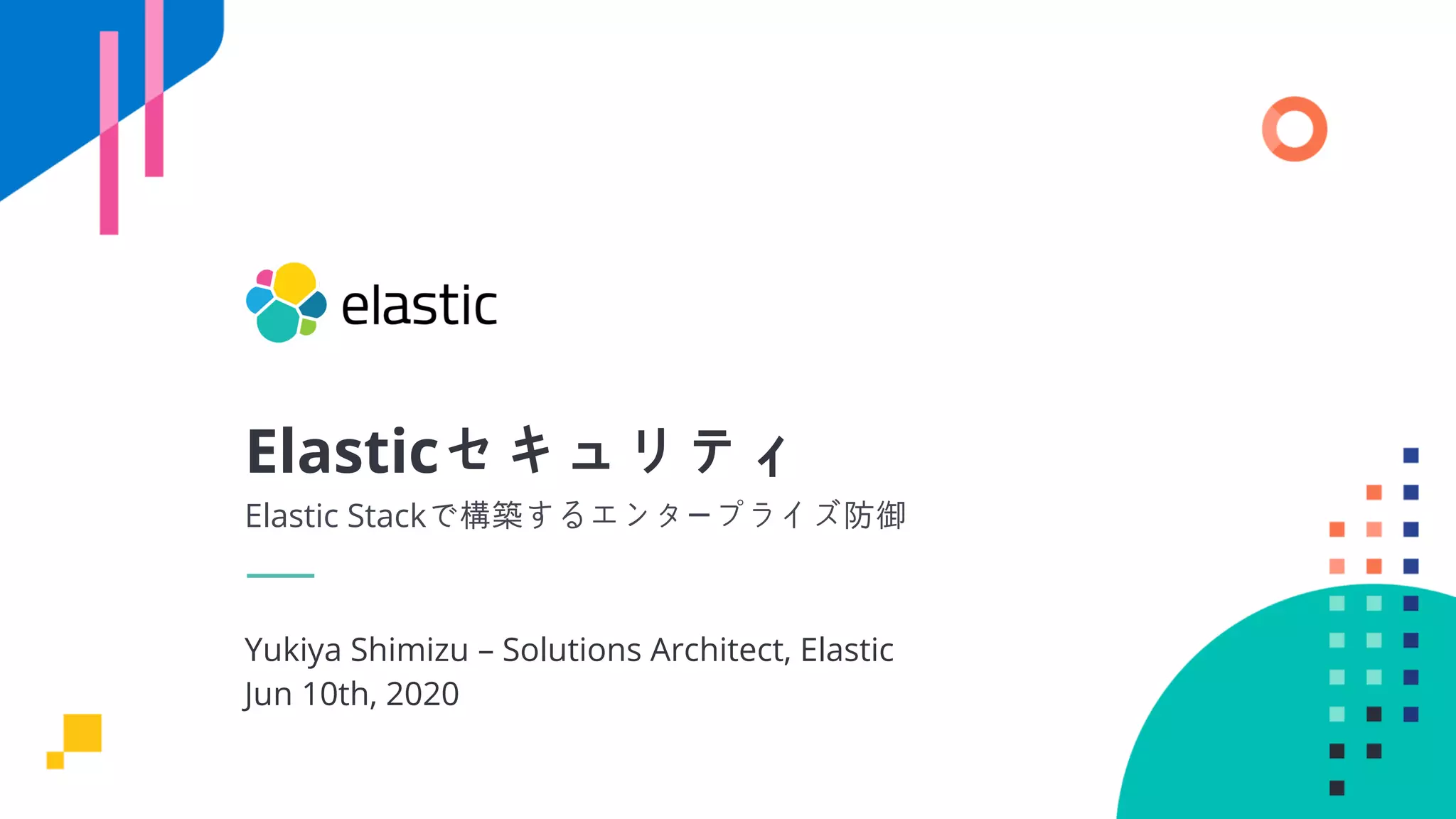 elastic

Elasticセキュリティ

Elastic Stackで構築するエンタープライズ防御

Yukiya Shimizu – Solutions Architect, Elastic
Jun 10th, 2020